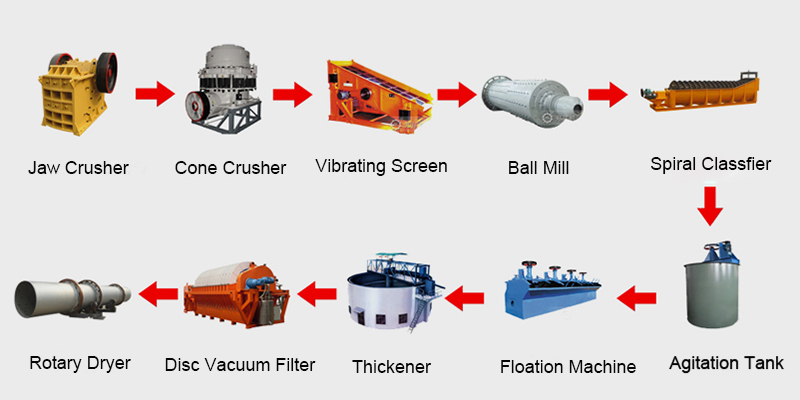 Jaw Crusher
Cone Crusher
Vibrating Screen
Ball Mill
Spiral Classfier
Agitation Tank
Floation Machine
Thickener
Disc Vacuum Filter
Rotary Dryer